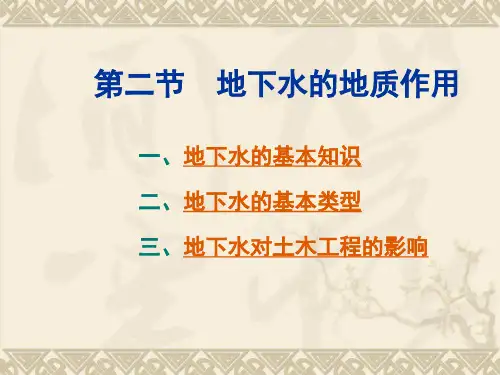 第二节　地下水的地质作用

一、地下水的基本知识

二、地下水的基本类型

三、地下水对土木工程的影响